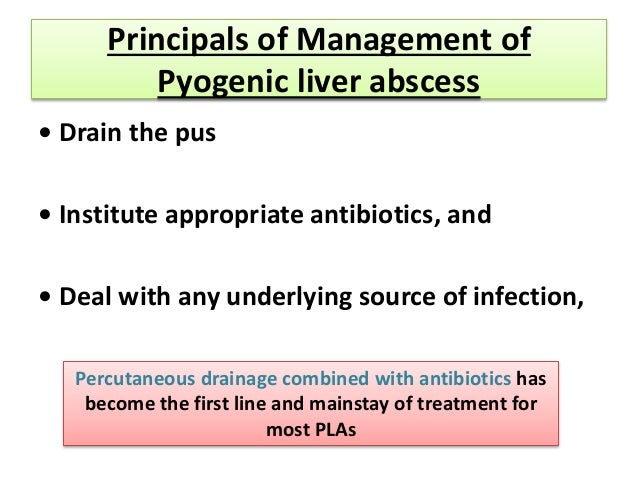 Principals of Management of Pyogenic liver abscess

• Drain the pus

• Institute appropriate antibiotics, and

• Deal with any underlying source of infection,

Percutaneous drainage combined with antibiotics has become the first line and mainstay of treatment for most PLAs